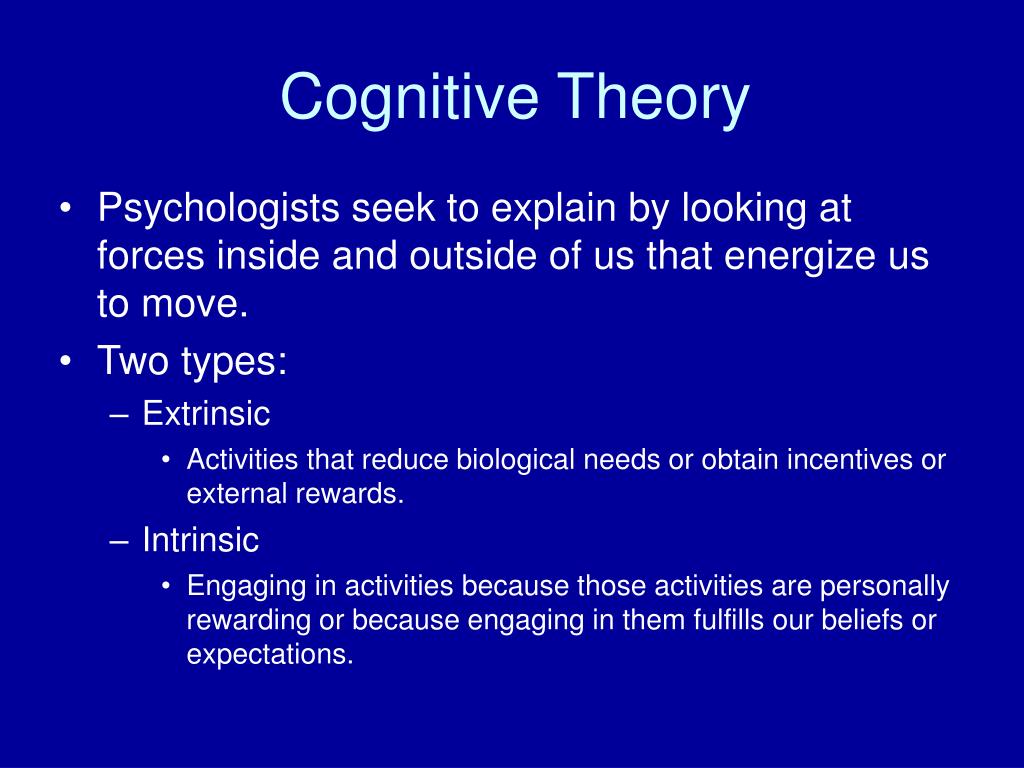 Cognitive Theory

• Psychologists seek to explain by looking at forces inside and outside of us that energize us to move.
• Two types:
– Extrinsic
• Activities that reduce biological needs or obtain incentives or external rewards.
– Intrinsic
• Engaging in activities because those activities are personally rewarding or because engaging in them fulfills our beliefs or expectations.